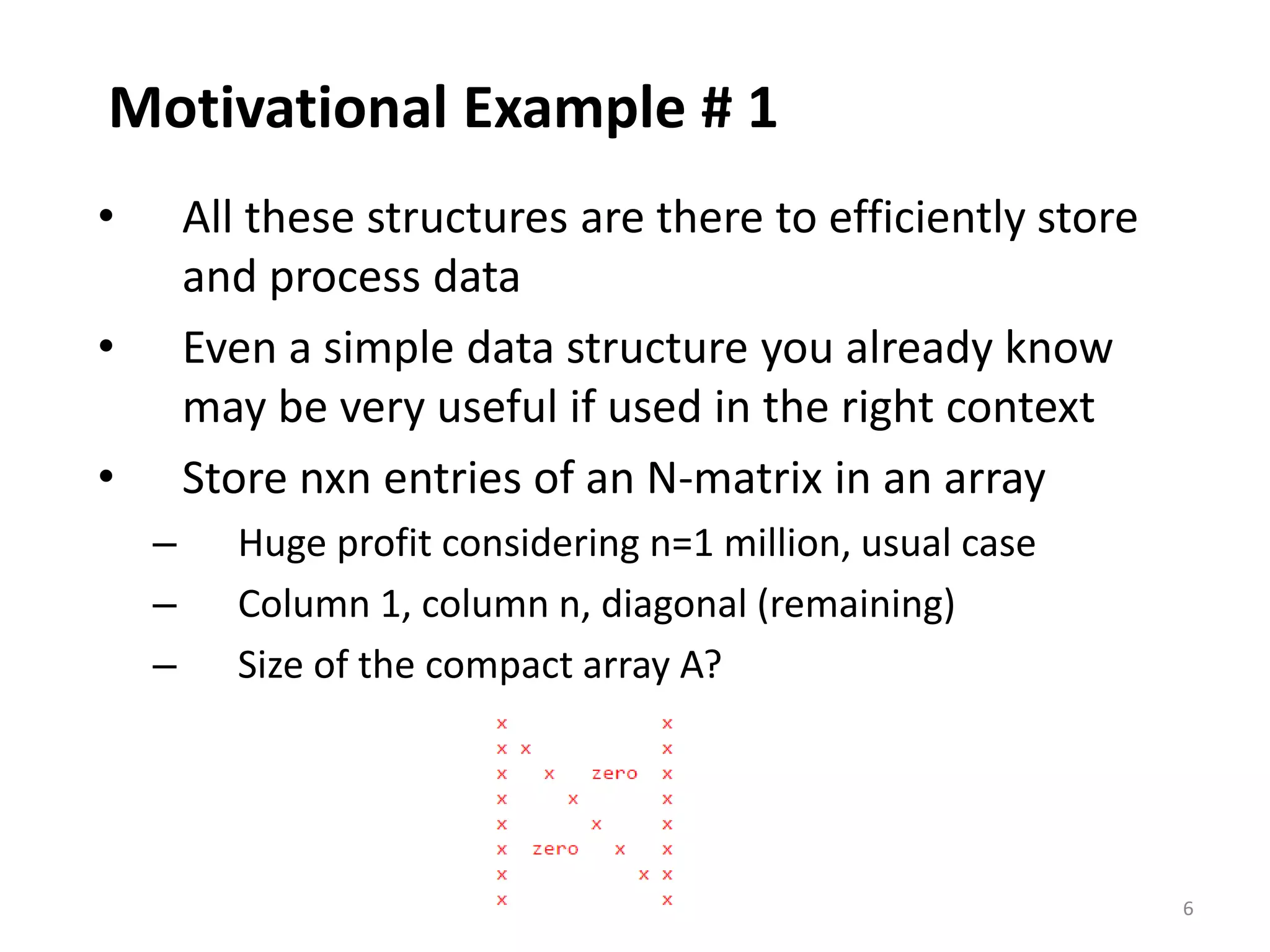 Motivational Example # 1

• All these structures are there to efficiently store and process data

• Even a simple data structure you already know may be very useful if used in the right context

• Store nxn entries of an N-matrix in an array

– Huge profit considering n=1 million, usual case

– Column 1, column n, diagonal (remaining)

– Size of the compact array A?

x x
x x x
x x zero x
x x x
x x x
x zero x x
x x x
x x

6